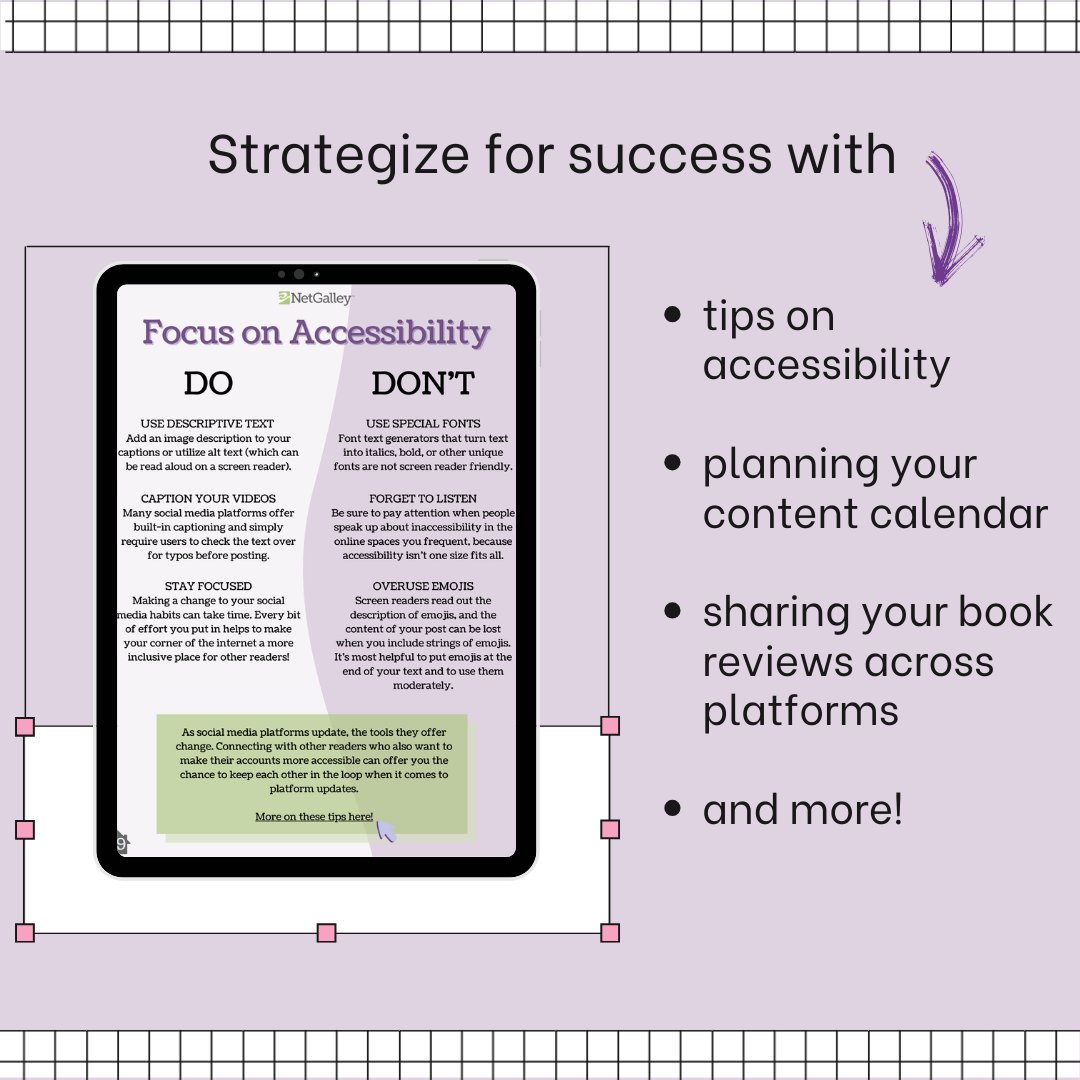 Strategize for success with

NetGalley

Focus on Accessibility

DO

USE DESCRIPTIVE TEXT
Add an image description to your captions or utilize alt text (which can be read aloud on a screen reader).

CAPTION YOUR VIDEOS
Many social media platforms offer built-in captioning and simply require users to check the text over for typos before posting.

STAY FOCUSED
Making a change to your social media habits can take time. Every bit of effort you put in helps to make your corner of the internet a more inclusive place for other readers!

DON'T

USE SPECIAL FONTS
Font text generators that turn text into italics, bold, or other unique fonts are not screen reader friendly.

FORGET TO LISTEN
Be sure to pay attention when people speak up about inaccessibility in the online spaces you frequent, because accessibility isn't one size fits all.

OVERUSE EMOJIS
Screen readers read out the description of emojis, and the content of your post can be lost when you include strings of emojis. It's most helpful to put emojis at the end of your text and to use them moderately.

As social media platforms update, the tools they offer change. Connecting with other readers who also want to make their accounts more accessible can offer you the chance to keep each other in the loop when it comes to platform updates.

More on these tips here!

9

• tips on accessibility

• planning your content calendar

• sharing your book reviews across platforms

• and more!